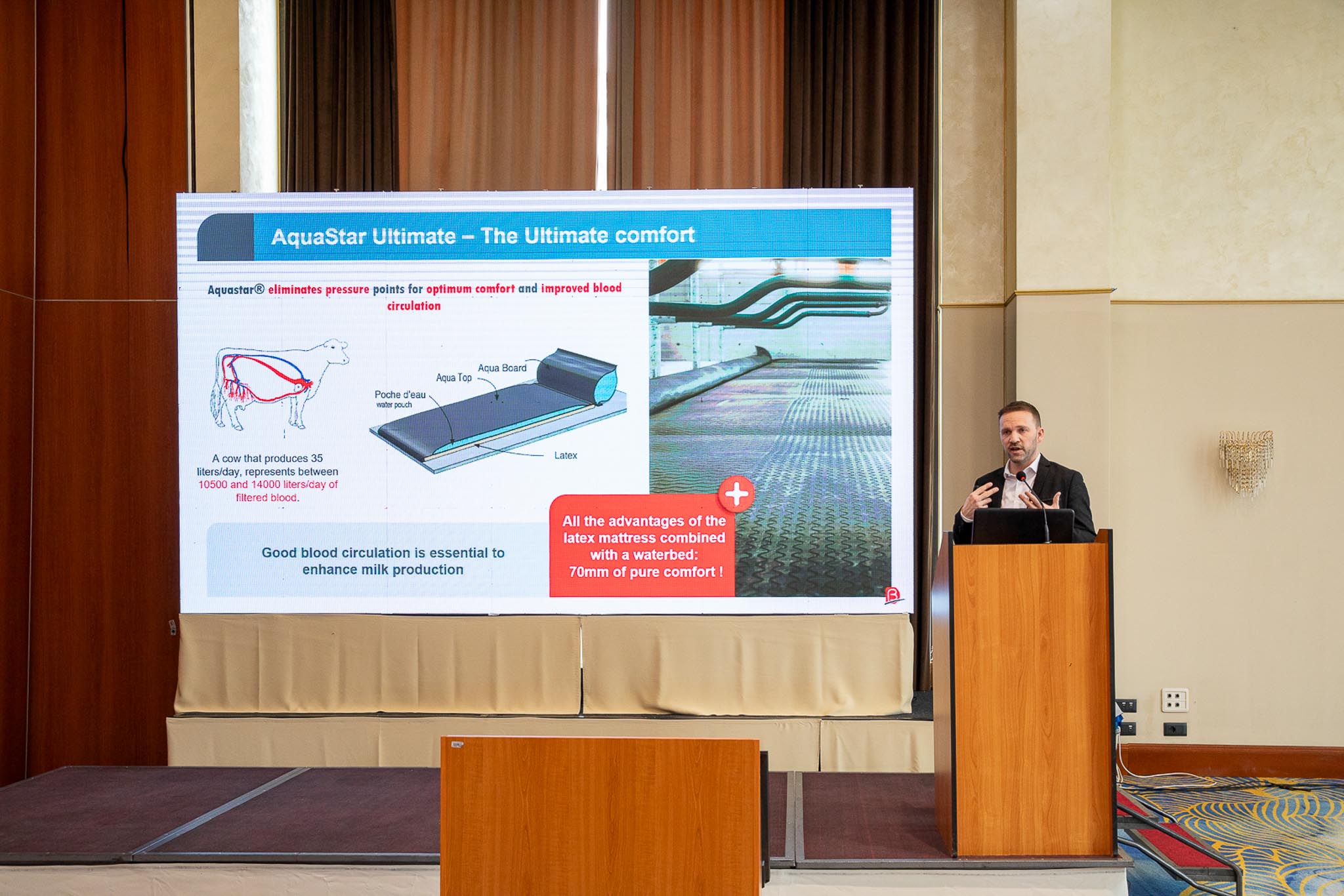 AquaStar Ultimate – The Ultimate comfort

Aquastar® eliminates pressure points for optimum comfort and improved blood circulation

Aqua Board
Aqua Top
Poche d'eau
water pouch
Latex

A cow that produces 35 liters/day, represents between 10500 and 14000 liters/day of filtered blood.

Good blood circulation is essential to enhance milk production

All the advantages of the latex mattress combined with a waterbed: 70mm of pure comfort !